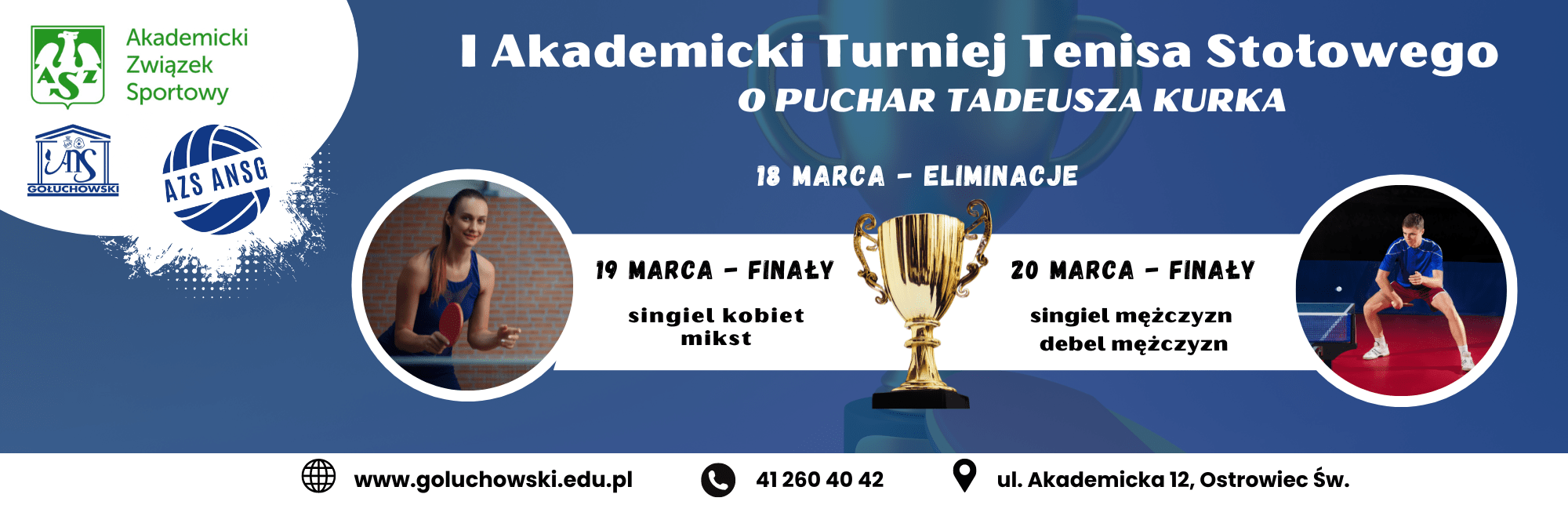 AZS Akademicki Związek Sportowy

ANS GOŁUCHOWSKI

AZS ANSG

I Akademicki Turniej Tenisa Stołowego
O PUCHAR TADEUSZA KURKA

18 MARCA - ELIMINACJE

19 MARCA - FINAŁY
singiel kobiet
mikst

20 MARCA - FINAŁY
singiel mężczyzn
debel mężczyzn

www.goluchowski.edu.pl 41 260 40 42 ul. Akademicka 12, Ostrowiec Św.